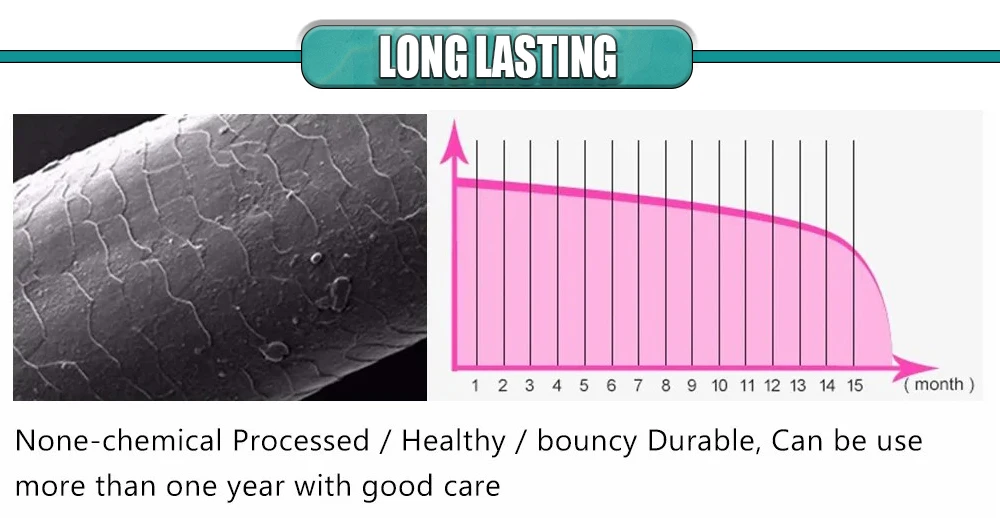 LONG LASTING

1 2 3 4 5 6 7 8 9 10 11 12 13 14 15 ( month )

None-chemical Processed / Healthy / bouncy Durable, Can be use more than one year with good care